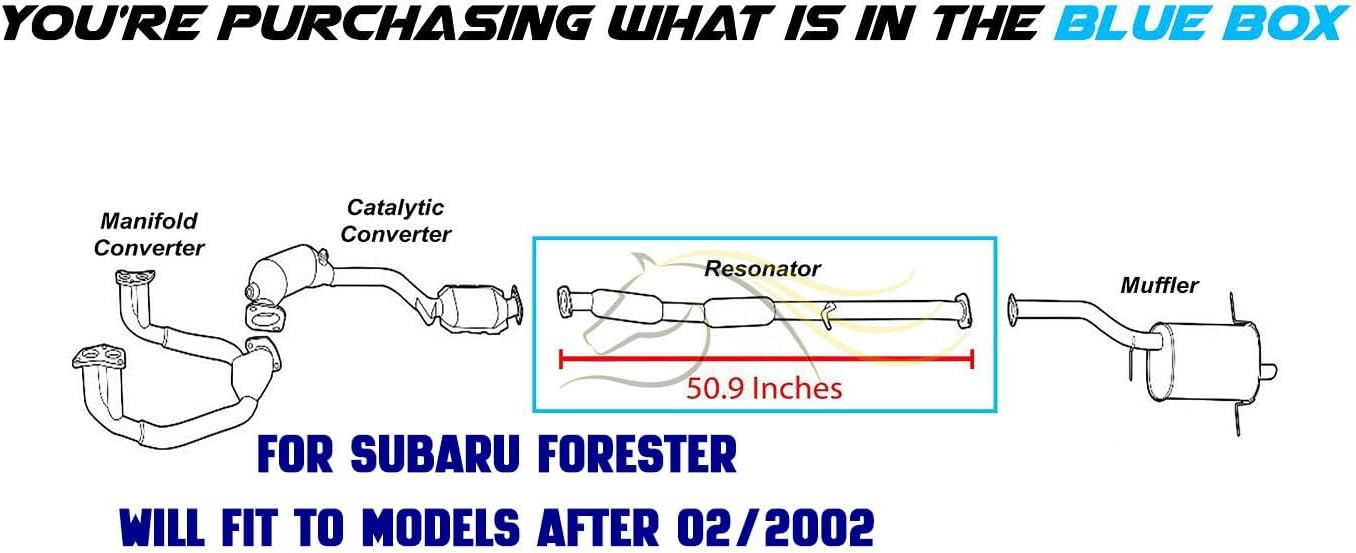 YOU'RE PURCHASING WHAT IS IN THE BLUE BOX

Manifold Converter

Catalytic Converter

Resonator

50.9 Inches

Muffler

FOR SUBARU FORESTER

WILL FIT TO MODELS AFTER 02/2002